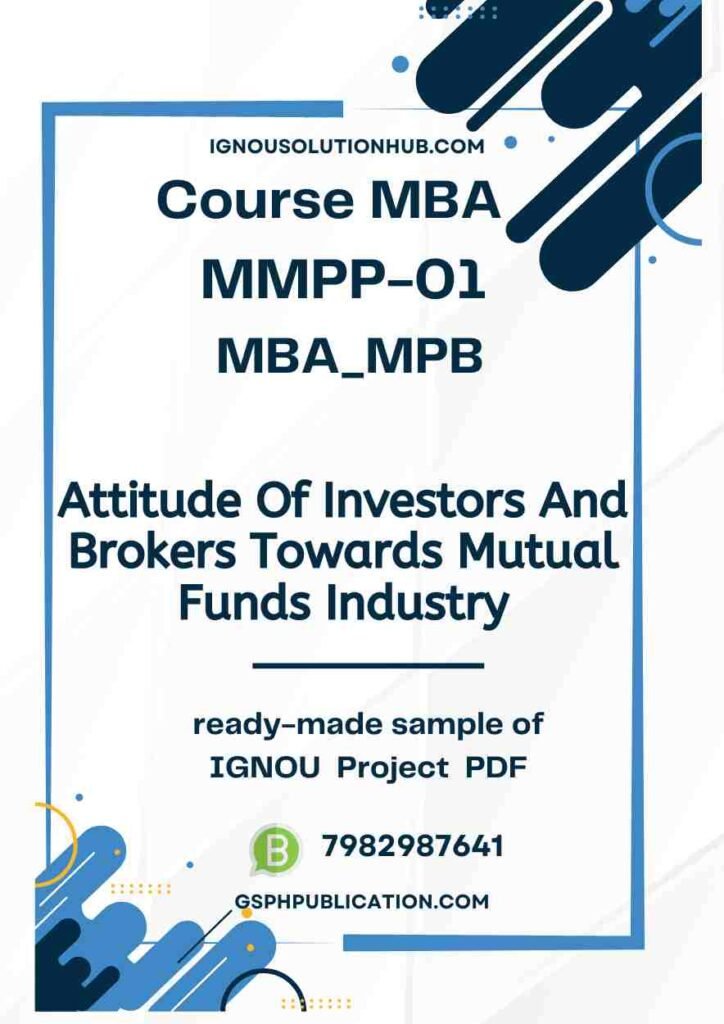 IGNOUSOLUTIONHUB.COM

Course MBA

MMPP-01

MBA_MPB

Attitude Of Investors And Brokers Towards Mutual Funds Industry

ready-made sample of IGNOU Project PDF

B

7982987641

GSPHPUBLICATION.COM